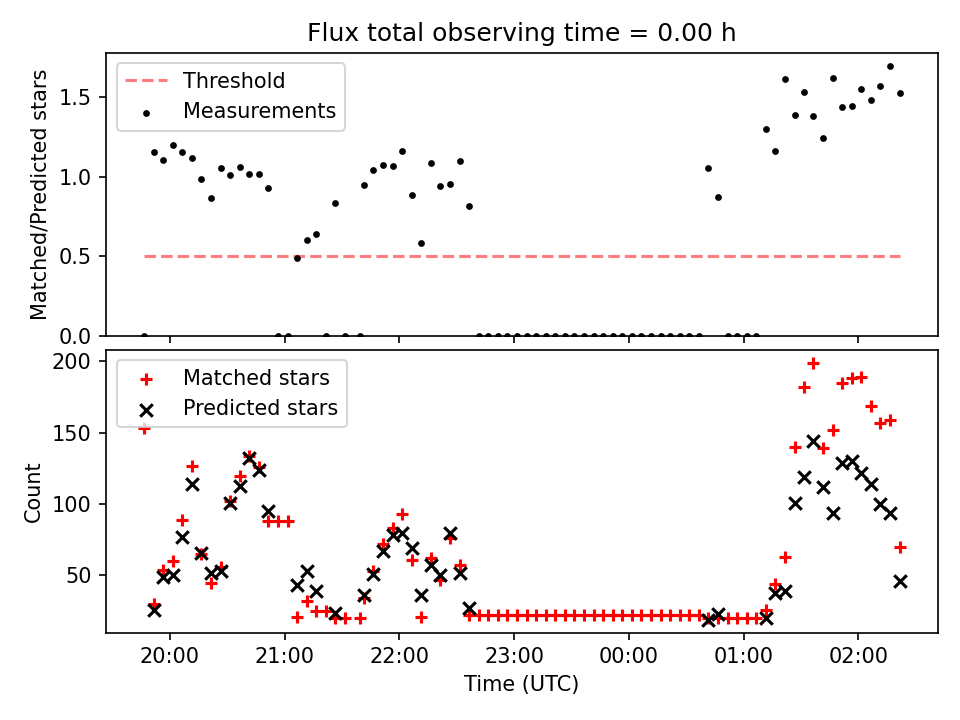 Flux total observing time = 0.00 h

Threshold
Measurements

Matched/Predicted stars

1.5
1.0
0.5
0.0

Matched stars
Predicted stars

Count

200
150
100
50

20:00 21:00 22:00 23:00 00:00 01:00 02:00

Time (UTC)